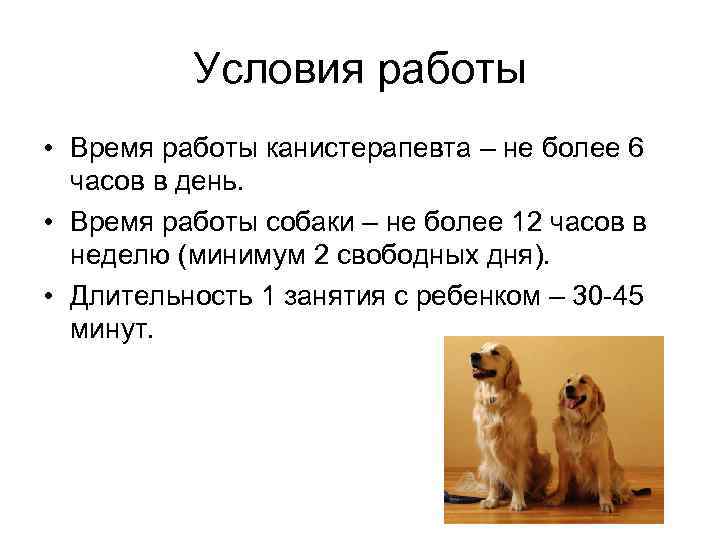 Условия работы

• Время работы канистерапевта – не более 6 часов в день.

• Время работы собаки – не более 12 часов в неделю (минимум 2 свободных дня).

• Длительность 1 занятия с ребенком – 30-45 минут.